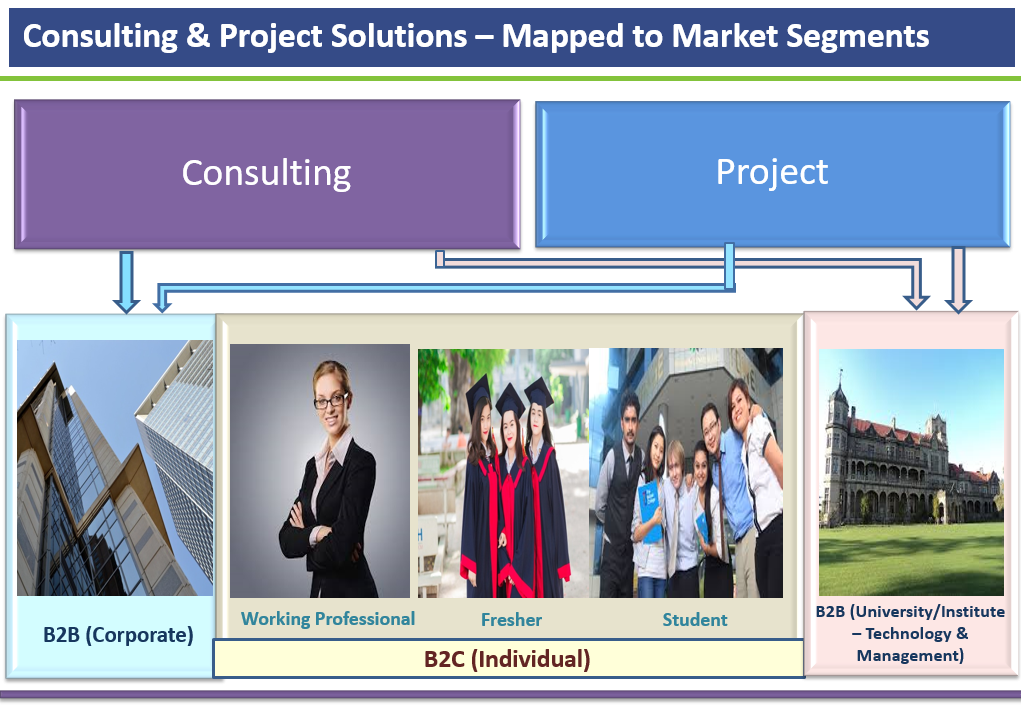 Consulting & Project Solutions – Mapped to Market Segments

Consulting

Project

B2B (Corporate)

Working Professional

Fresher

Student

B2C (Individual)

B2B (University/Institute – Technology & Management)